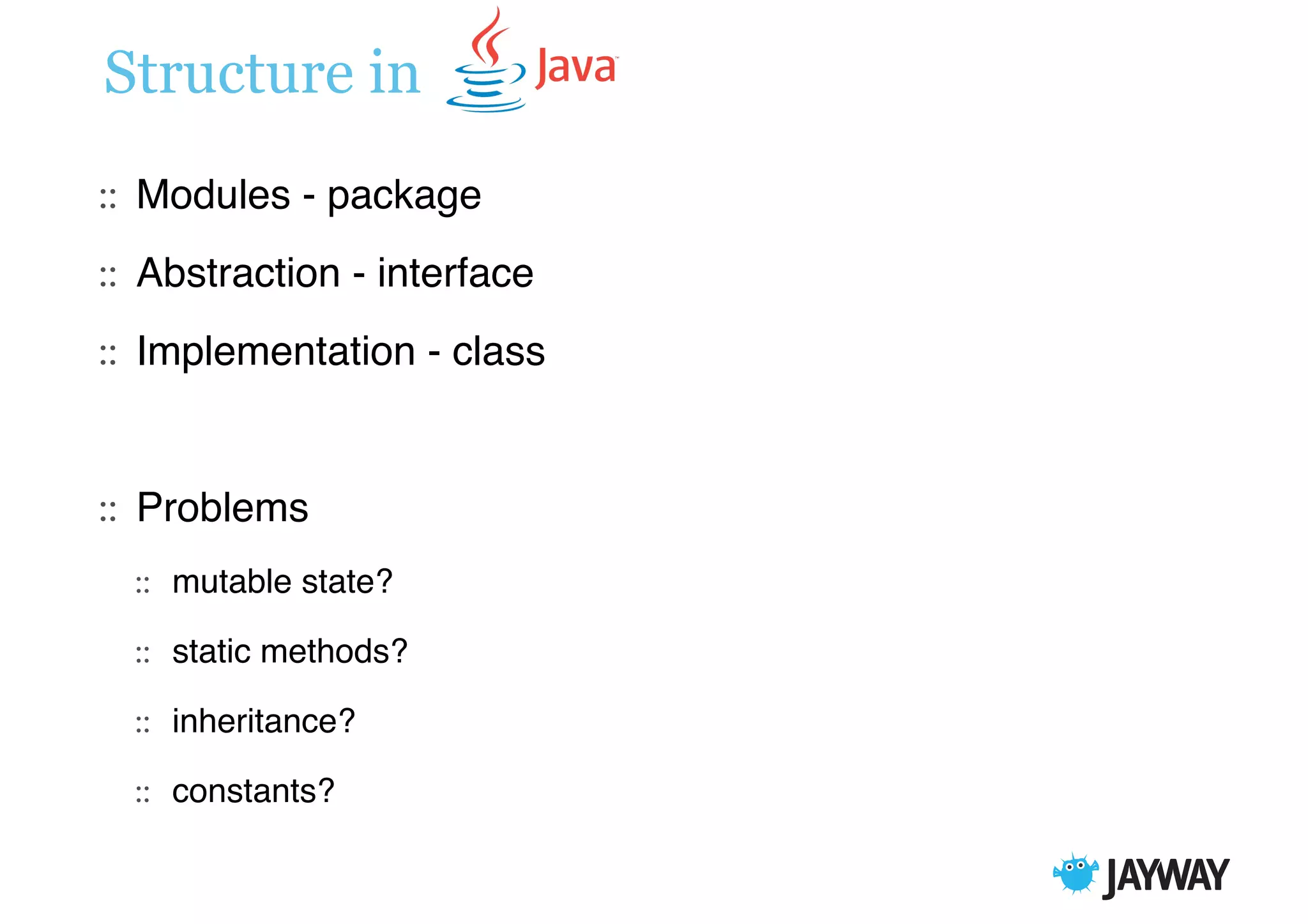 Structure in Java

:: Modules - package

:: Abstraction - interface

:: Implementation - class

:: Problems

:: mutable state?

:: static methods?

:: inheritance?

:: constants?

JAYWAY